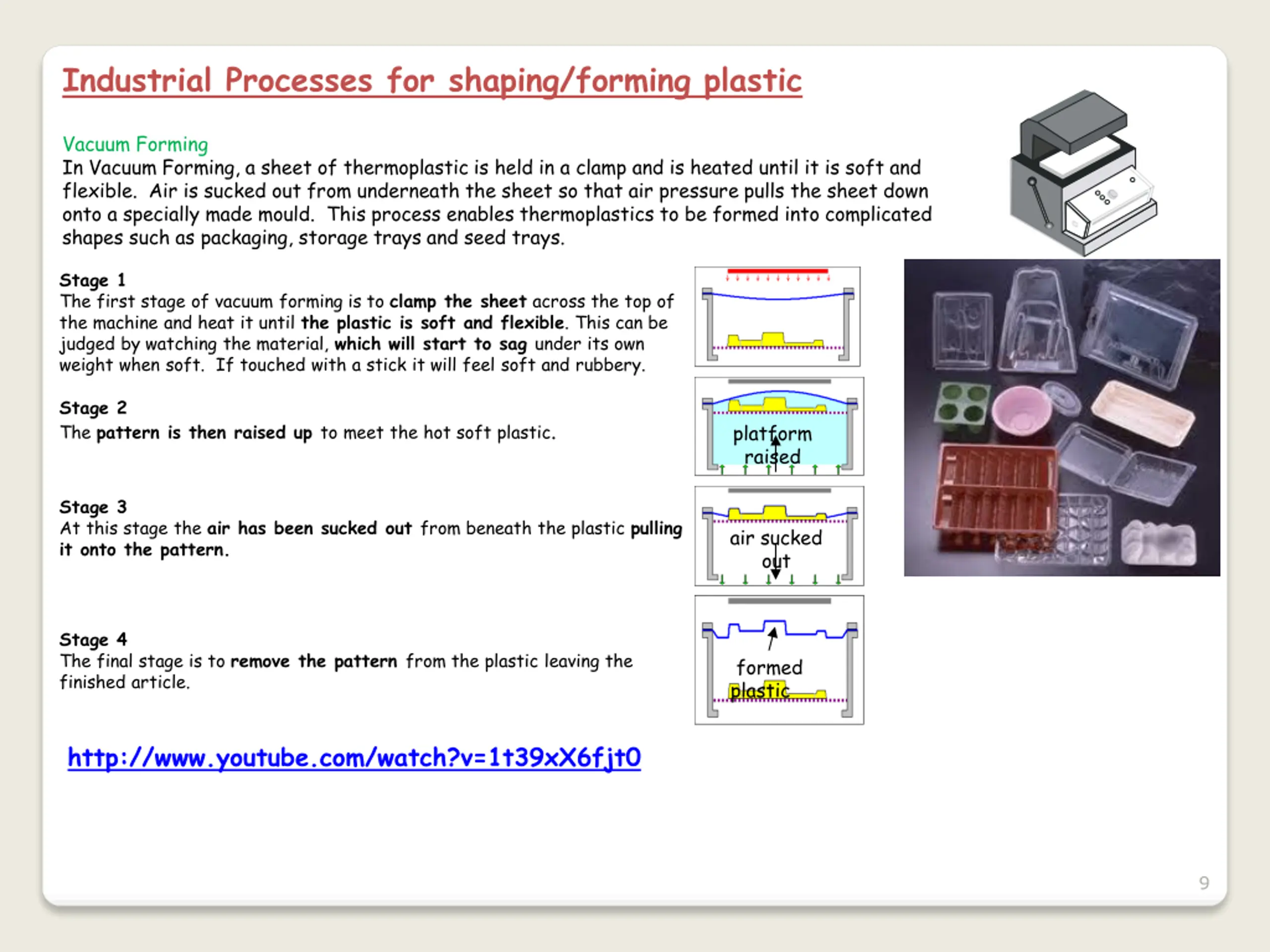 Industrial Processes for shaping/forming plastic

Vacuum Forming
In Vacuum Forming, a sheet of thermoplastic is held in a clamp and is heated until it is soft and flexible. Air is sucked out from underneath the sheet so that air pressure pulls the sheet down onto a specially made mould. This process enables thermoplastics to be formed into complicated shapes such as packaging, storage trays and seed trays.

Stage 1
The first stage of vacuum forming is to clamp the sheet across the top of the machine and heat it until the plastic is soft and flexible. This can be judged by watching the material, which will start to sag under its own weight when soft. If touched with a stick it will feel soft and rubbery.

Stage 2
The pattern is then raised up to meet the hot soft plastic.

platform raised

Stage 3
At this stage the air has been sucked out from beneath the plastic pulling it onto the pattern.

air sucked out

Stage 4
The final stage is to remove the pattern from the plastic leaving the finished article.

formed plastic

http://www.youtube.com/watch?v=1t39xX6fjt0

9